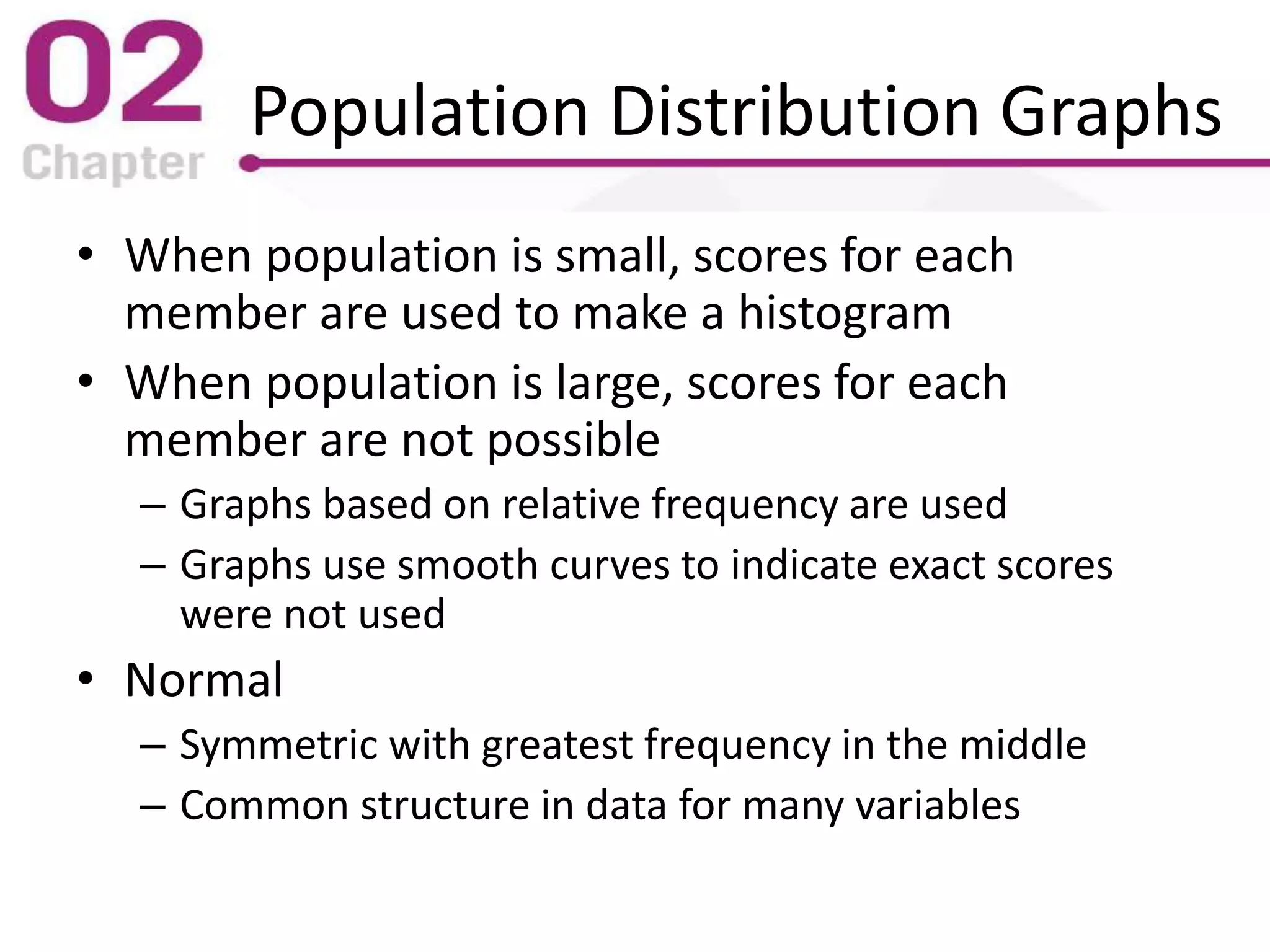 02
Chapter

Population Distribution Graphs

• When population is small, scores for each member are used to make a histogram
• When population is large, scores for each member are not possible
– Graphs based on relative frequency are used
– Graphs use smooth curves to indicate exact scores were not used
• Normal
– Symmetric with greatest frequency in the middle
– Common structure in data for many variables